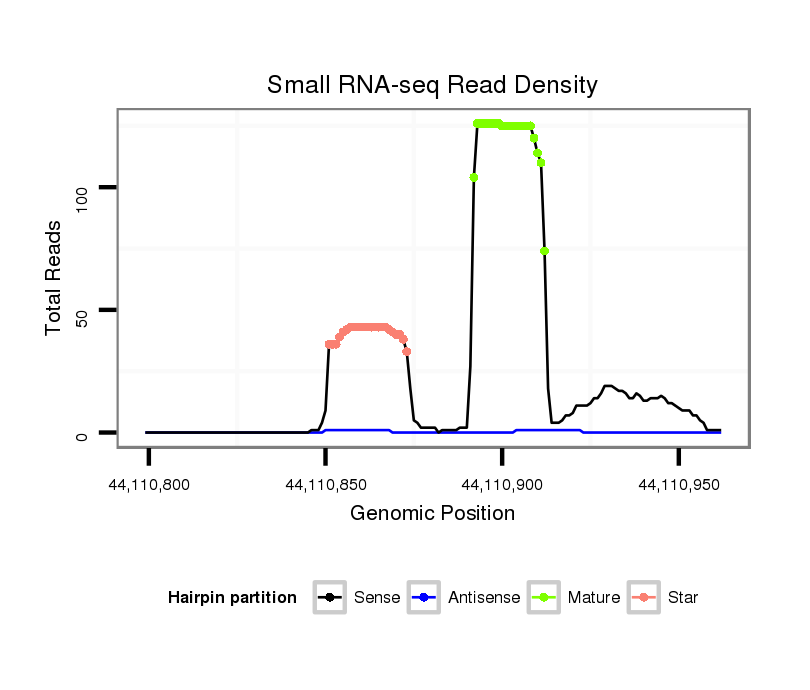 Small RNA-seq Read Density

Total Reads

100

50

0

44,110,800

44,110,850

44,110,900

44,110,950

Genomic Position

Hairpin partition
Sense
Antisense
Mature
Star